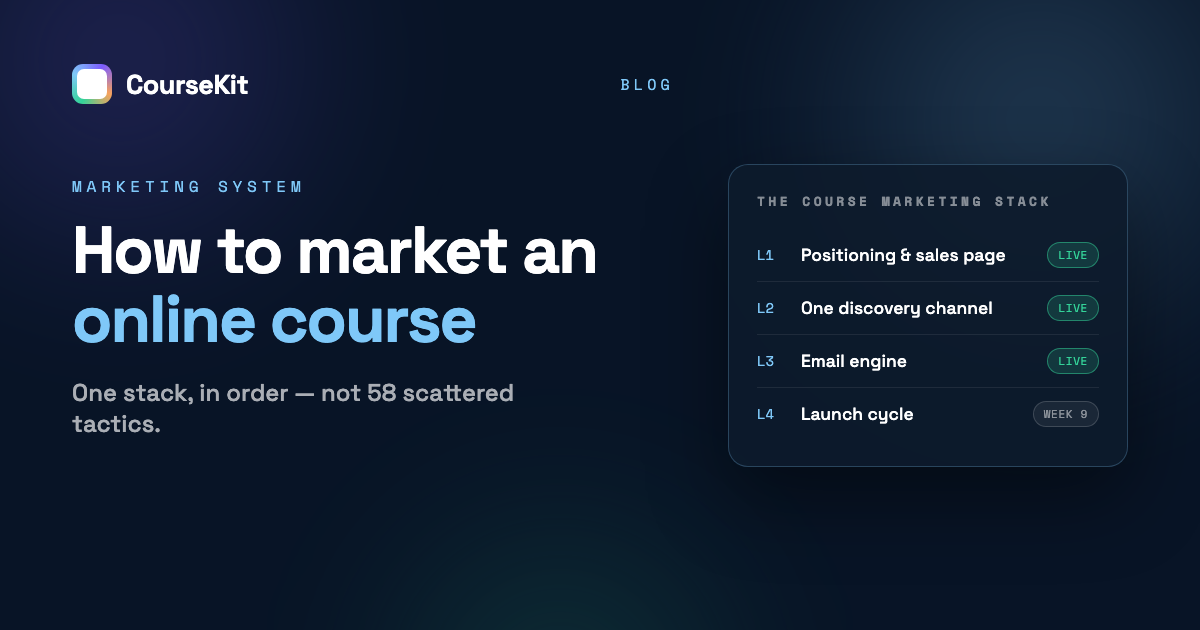 CourseKit

BLOG

MARKETING SYSTEM

How to market an online course

One stack, in order — not 58 scattered tactics.

THE COURSE MARKETING STACK

L1 Positioning & sales page LIVE

L2 One discovery channel LIVE

L3 Email engine LIVE

L4 Launch cycle WEEK 9